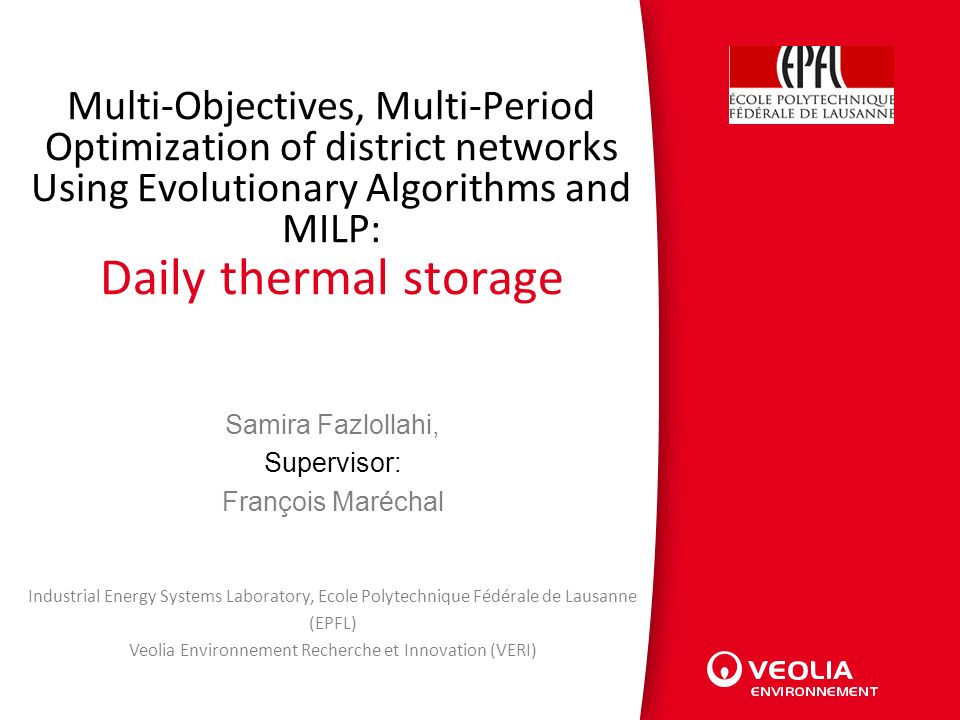 EPFL
ÉCOLE POLYTECHNIQUE
FÉDÉRALE DE LAUSANNE

Multi-Objectives, Multi-Period Optimization of district networks Using Evolutionary Algorithms and MILP:
Daily thermal storage

Samira Fazlollahi,
Supervisor:
François Maréchal

Industrial Energy Systems Laboratory, Ecole Polytechnique Fédérale de Lausanne (EPFL)
Veolia Environnement Recherche et Innovation (VERI)

VEOLIA
ENVIRONNEMENT